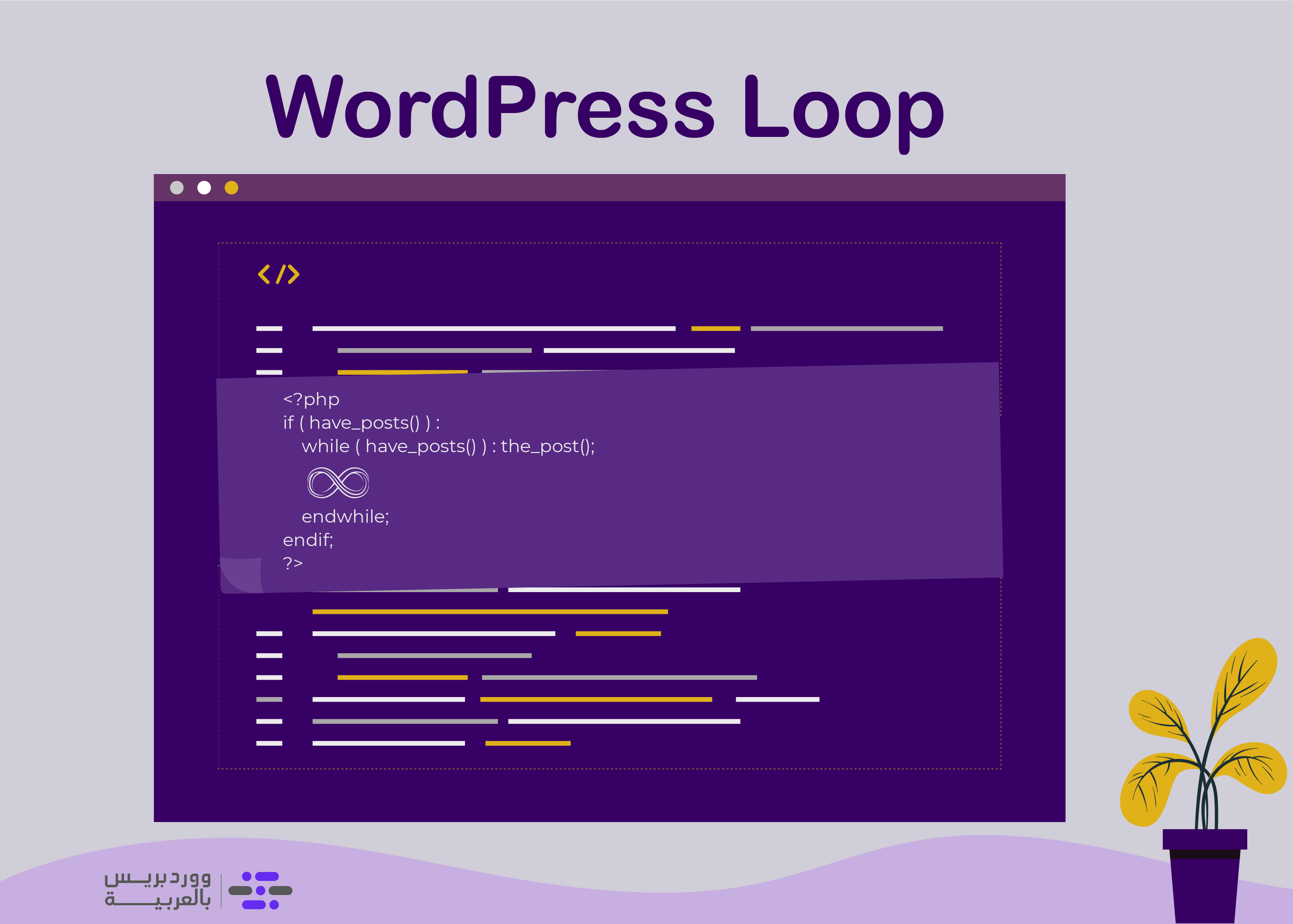 WordPress Loop

</>

<?php
if ( have_posts() ) :
while ( have_posts() ) : the_post();

endwhile;
endif;
?>

ووردبريس بالعربية